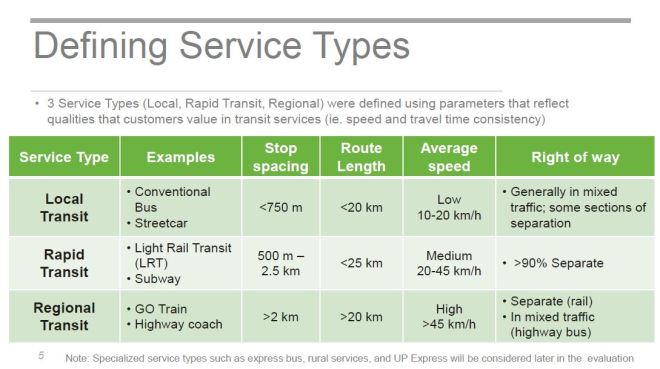 Defining Service Types

• 3 Service Types (Local, Rapid Transit, Regional) were defined using parameters that reflect qualities that customers value in transit services (ie. speed and travel time consistency)

| Service Type | Examples | Stop spacing | Route Length | Average speed | Right of way |
|---|---|---|---|---|---|
| Local Transit | • Conventional Bus • Streetcar | <750 m | <20 km | Low 10-20 km/h | • Generally in mixed traffic; some sections of separation |
| Rapid Transit | • Light Rail Transit (LRT) • Subway | 500 m – 2.5 km | <25 km | Medium 20-45 km/h | • >90% Separate |
| Regional Transit | • GO Train • Highway coach | >2 km | >20 km | High >45 km/h | • Separate (rail) • In mixed traffic (highway bus) |

5

Note: Specialized service types such as express bus, rural services, and UP Express will be considered later in the evaluation